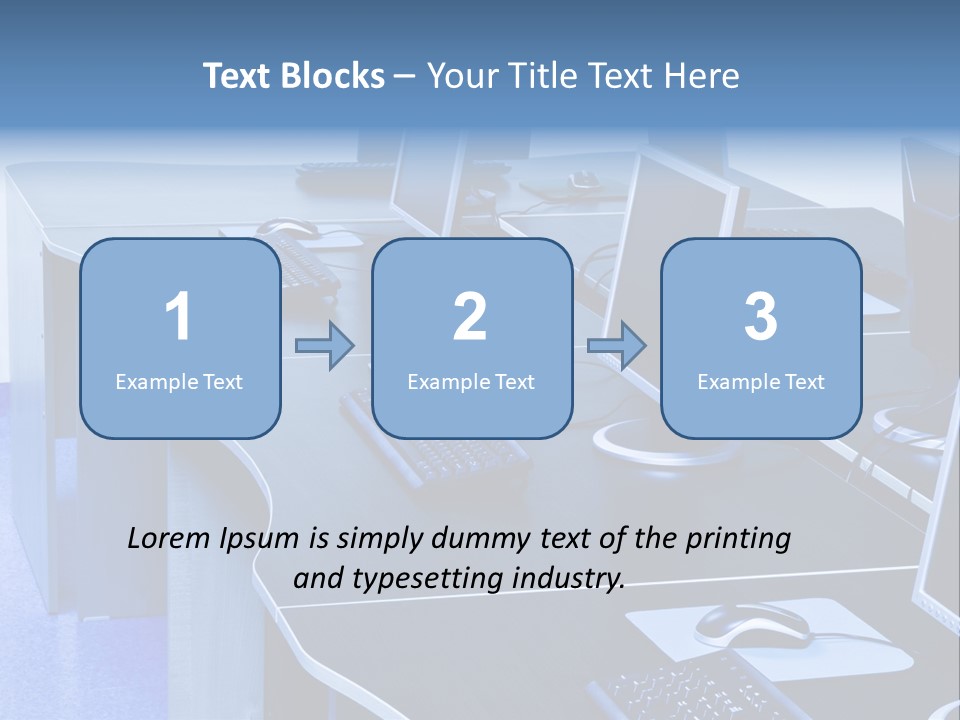 Text Blocks – Your Title Text Here

1
Example Text

2
Example Text

3
Example Text

Lorem Ipsum is simply dummy text of the printing and typesetting industry.